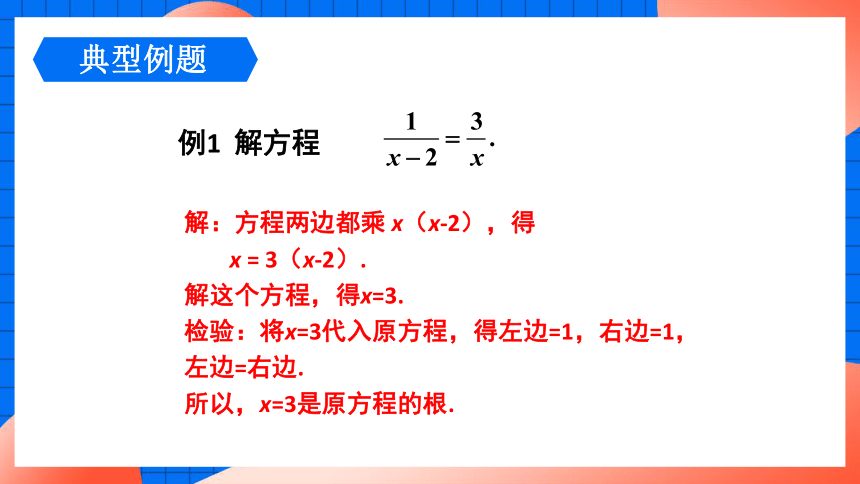 典型例题

例1 解方程 $\frac{1}{x-2}=\frac{3}{x}$.

解：方程两边都乘 $x$（$x$-2），得

$x$ = 3（$x$-2）.

解这个方程，得$x$=3.

检验：将$x$=3代入原方程，得左边=1，右边=1，左边=右边.

所以，$x$=3是原方程的根.